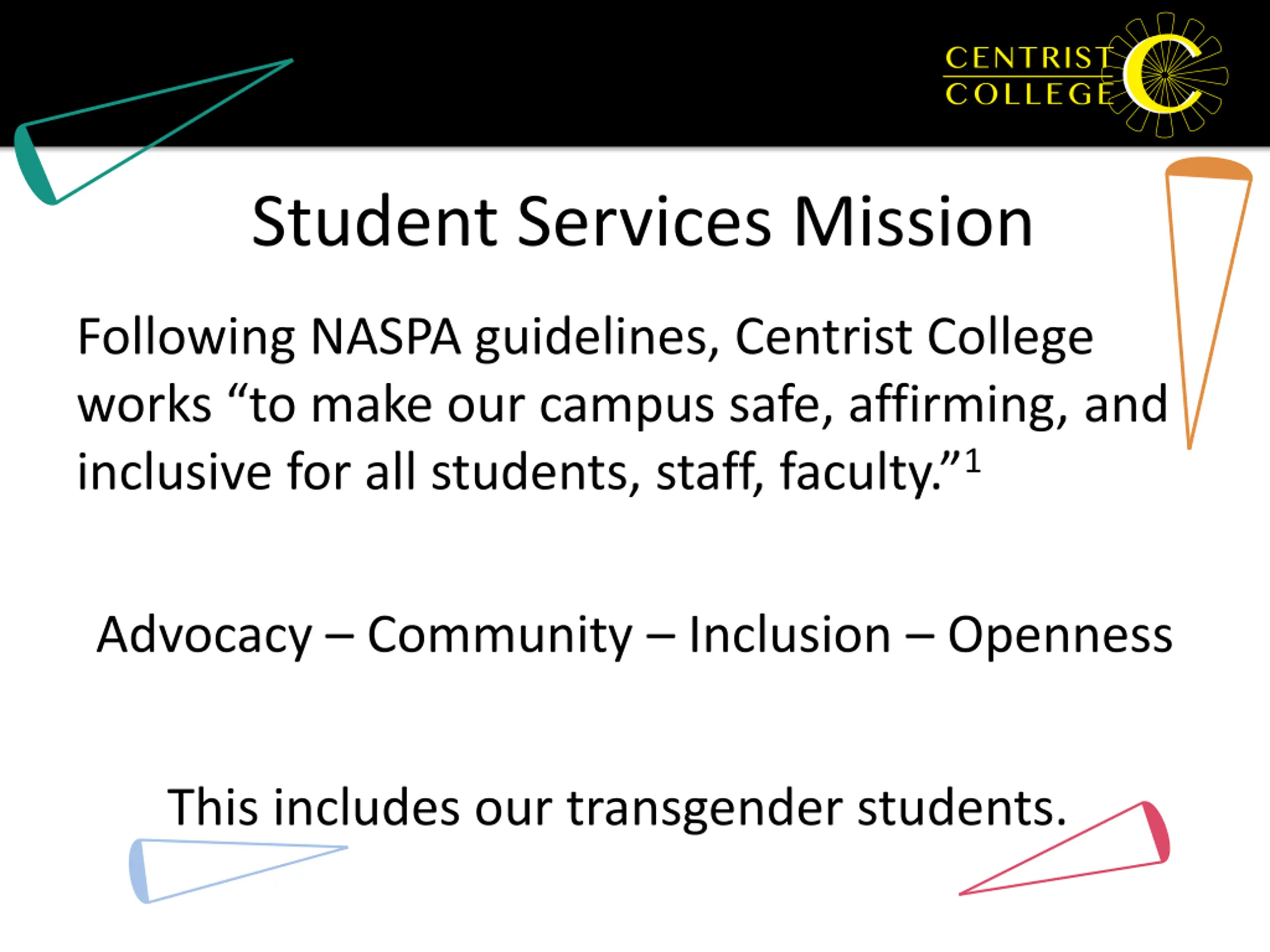 CENTRIST COLLEGE

Student Services Mission

Following NASPA guidelines, Centrist College works “to make our campus safe, affirming, and inclusive for all students, staff, faculty.”$^1$

Advocacy – Community – Inclusion – Openness

This includes our transgender students.